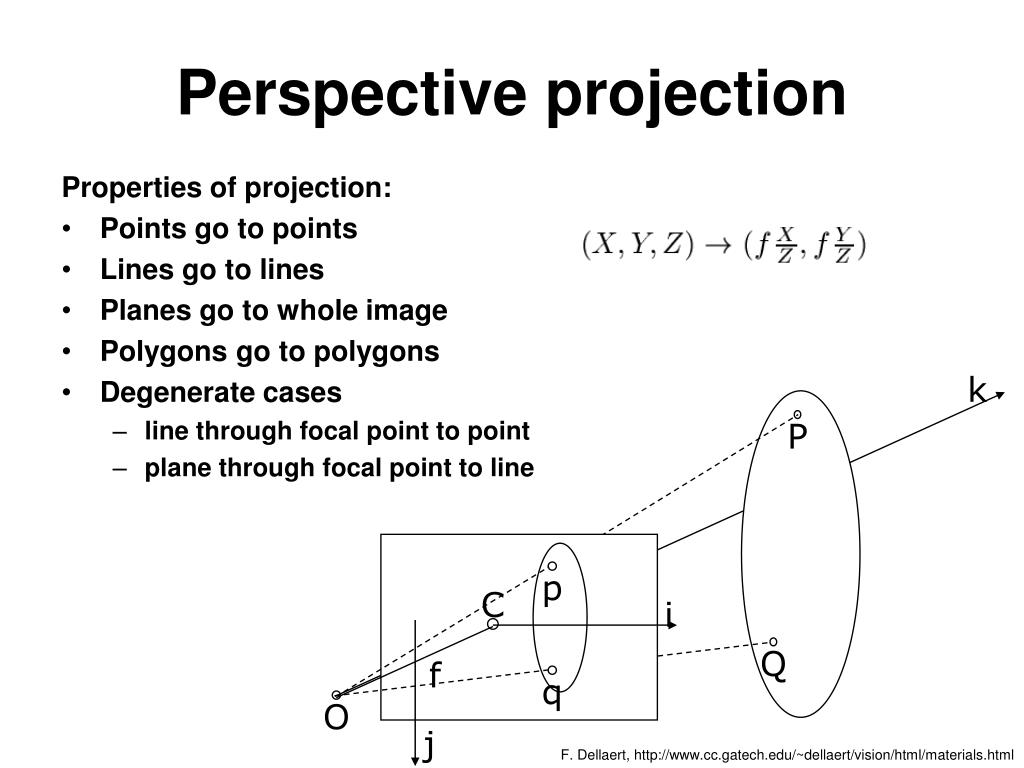 Perspective projection

Properties of projection:
• Points go to points
• Lines go to lines
• Planes go to whole image
• Polygons go to polygons
• Degenerate cases
– line through focal point to point
– plane through focal point to line

$(X, Y, Z) \rightarrow (f\frac{X}{Z}, f\frac{Y}{Z})$

k
P
p
C
i
Q
f
q
O
j

F. Dellaert, http://www.cc.gatech.edu/~dellaert/vision/html/materials.html